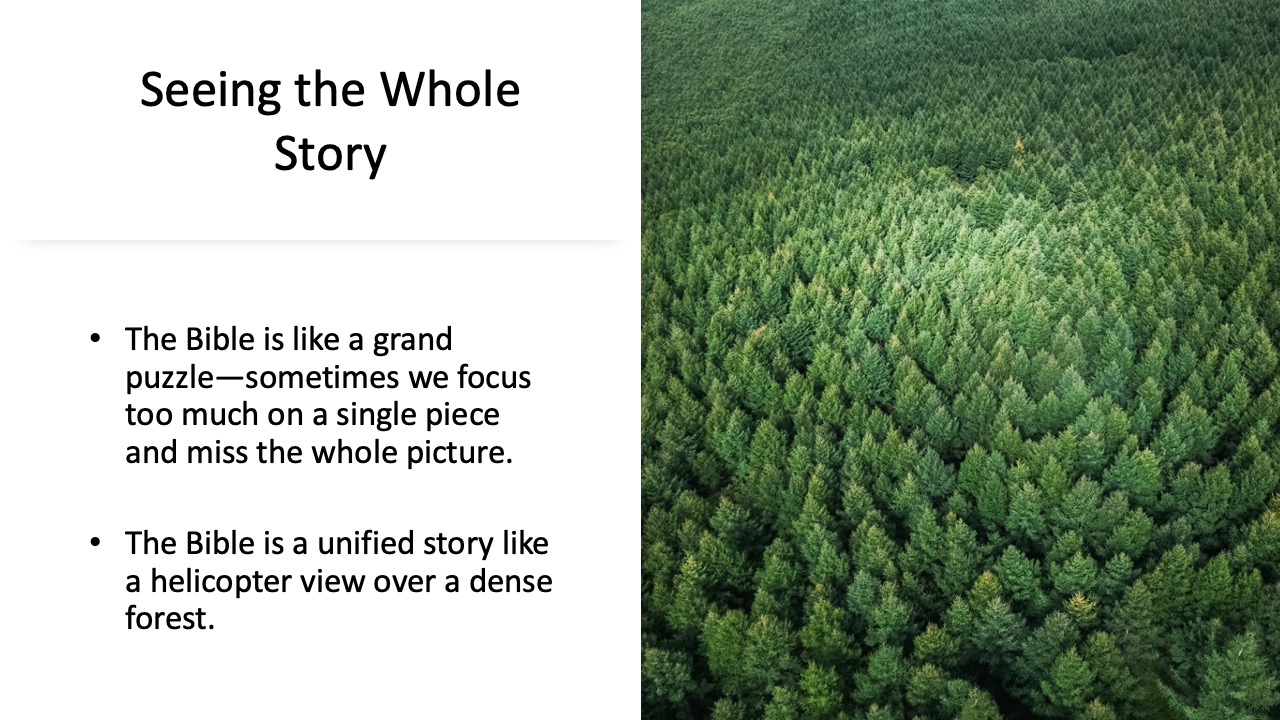 Seeing the Whole Story

• The Bible is like a grand puzzle—sometimes we focus too much on a single piece and miss the whole picture.

• The Bible is a unified story like a helicopter view over a dense forest.